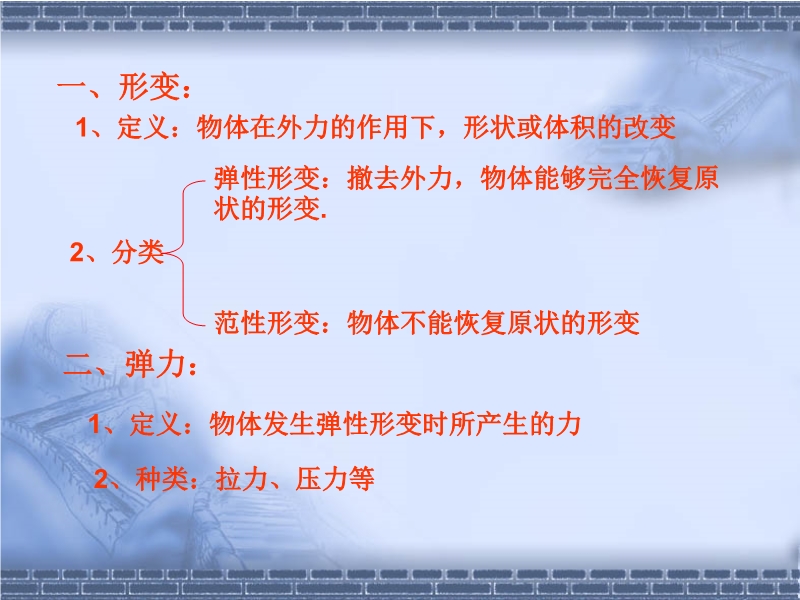 一、形变：

1、定义：物体在外力的作用下，形状或体积的改变

2、分类

弹性形变：撤去外力，物体能够完全恢复原状的形变.

范性形变：物体不能恢复原状的形变

二、弹力：

1、定义：物体发生弹性形变时所产生的力

2、种类：拉力、压力等